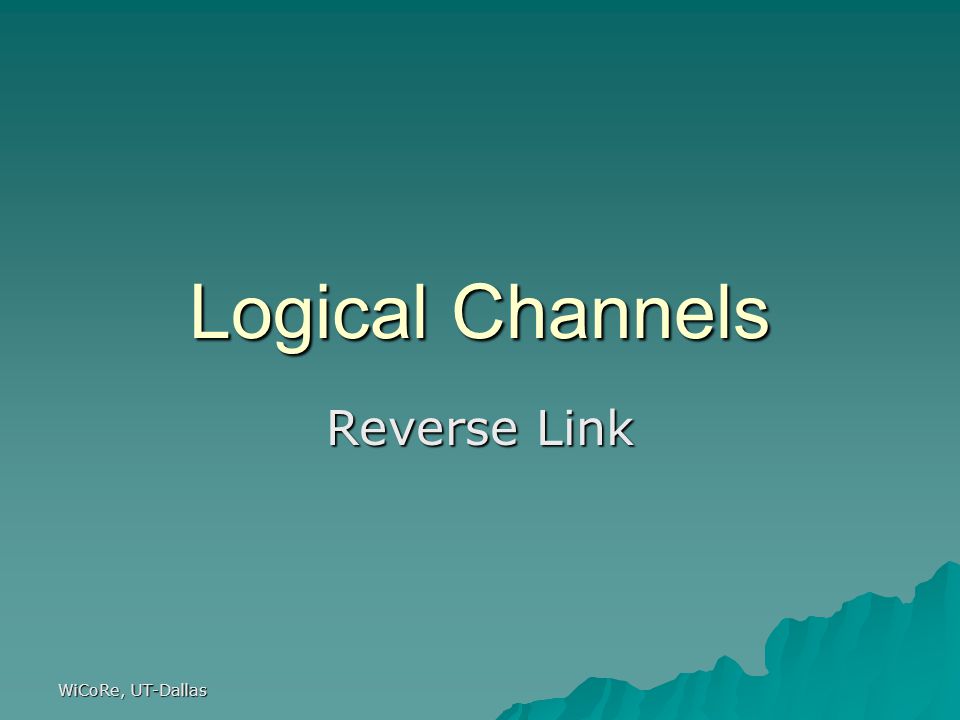 Logical Channels

Reverse Link

WiCoRe, UT-Dallas